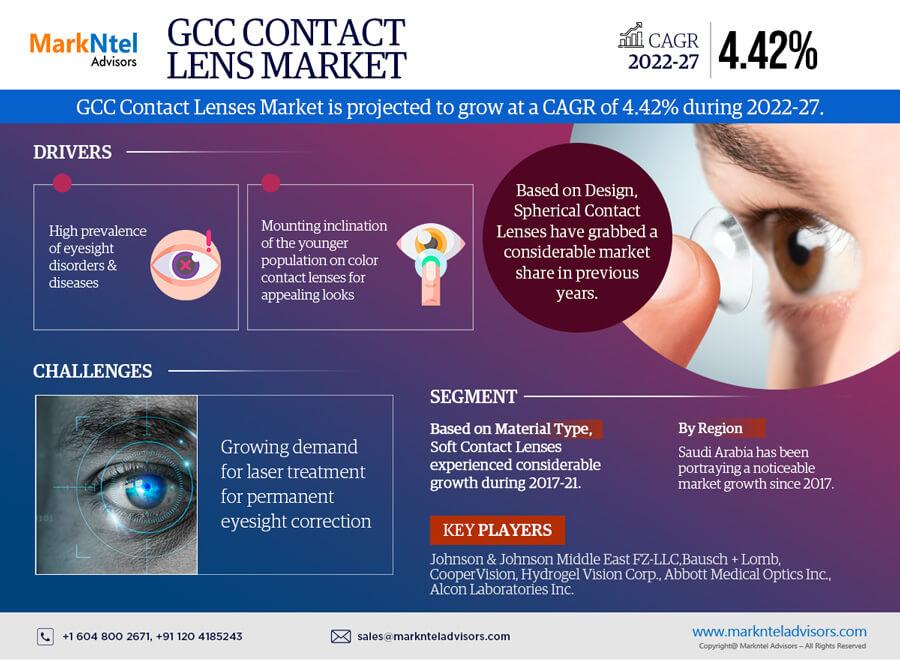 MarkNtel Advisors

GCC CONTACT LENS MARKET

CAGR 2022-27 4.42%

GCC Contact Lenses Market is projected to grow at a CAGR of 4.42% during 2022-27.

DRIVERS

High prevalence of eyesight disorders & diseases

Mounting inclination of the younger population on color contact lenses for appealing looks

Based on Design, Spherical Contact Lenses have grabbed a considerable market share in previous years.

CHALLENGES

Growing demand for laser treatment for permanent eyesight correction

SEGMENT

Based on Material Type, Soft Contact Lenses experienced considerable growth during 2017-21.

By Region

Saudi Arabia has been portraying a noticeable market growth since 2017.

KEY PLAYERS

Johnson & Johnson Middle East FZ-LLC,Bausch + Lomb, CooperVision, Hydrogel Vision Corp., Abbott Medical Optics Inc., Alcon Laboratories Inc.

+1 604 800 2671, +91 120 4185243

sales@marknteladvisors.com

www.marknteladvisors.com

Copyright@ Markntel Advisors – All Rights Reserved